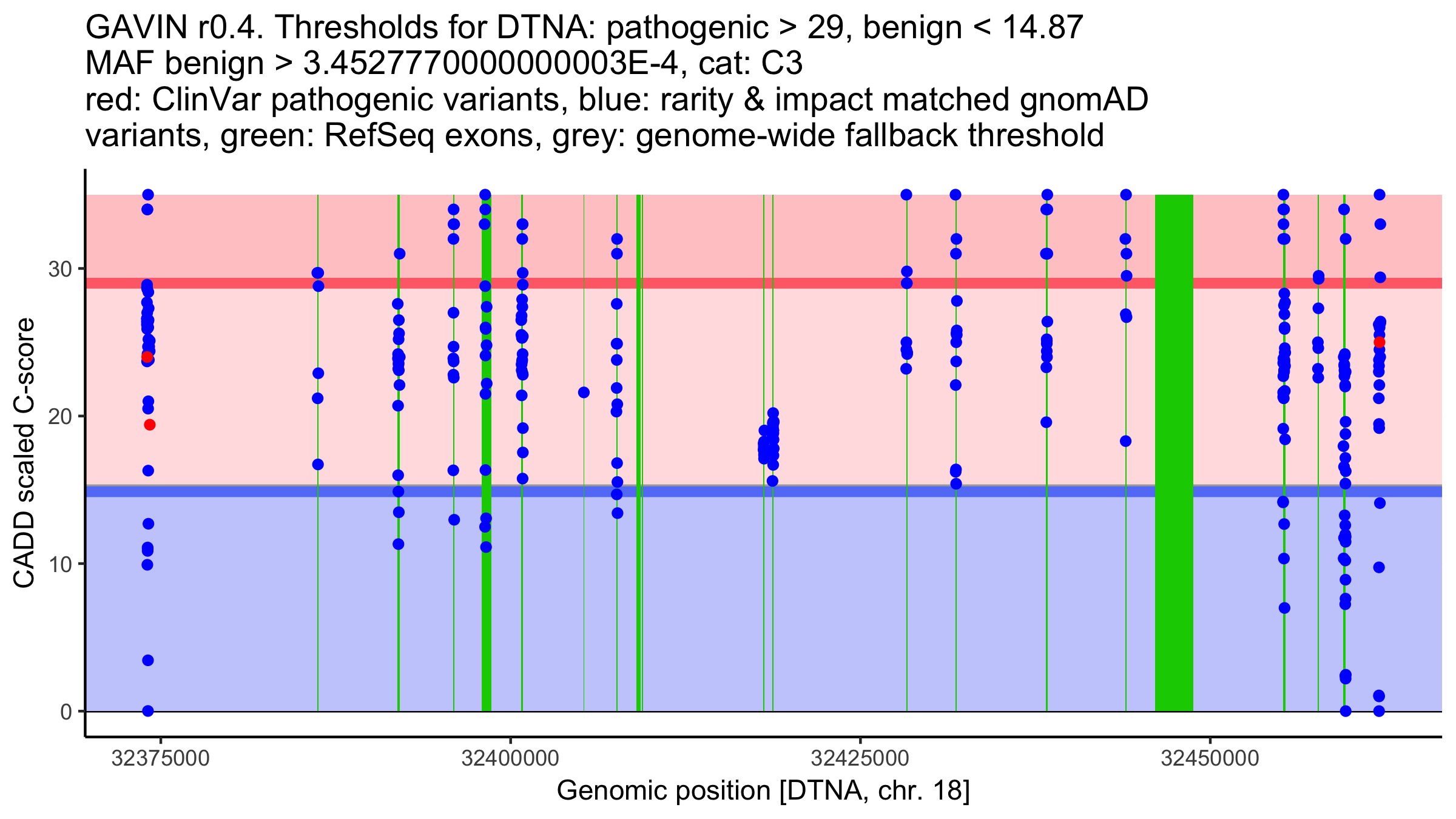 GAVIN r0.4. Thresholds for DTNA: pathogenic > 29, benign < 14.87
MAF benign > 3.4527770000000003E-4, cat: C3
red: ClinVar pathogenic variants, blue: rarity & impact matched gnomAD variants, green: RefSeq exons, grey: genome-wide fallback threshold

CADD scaled C-score

30
20
10
0

32375000
32400000
32425000
32450000

Genomic position [DTNA, chr. 18]